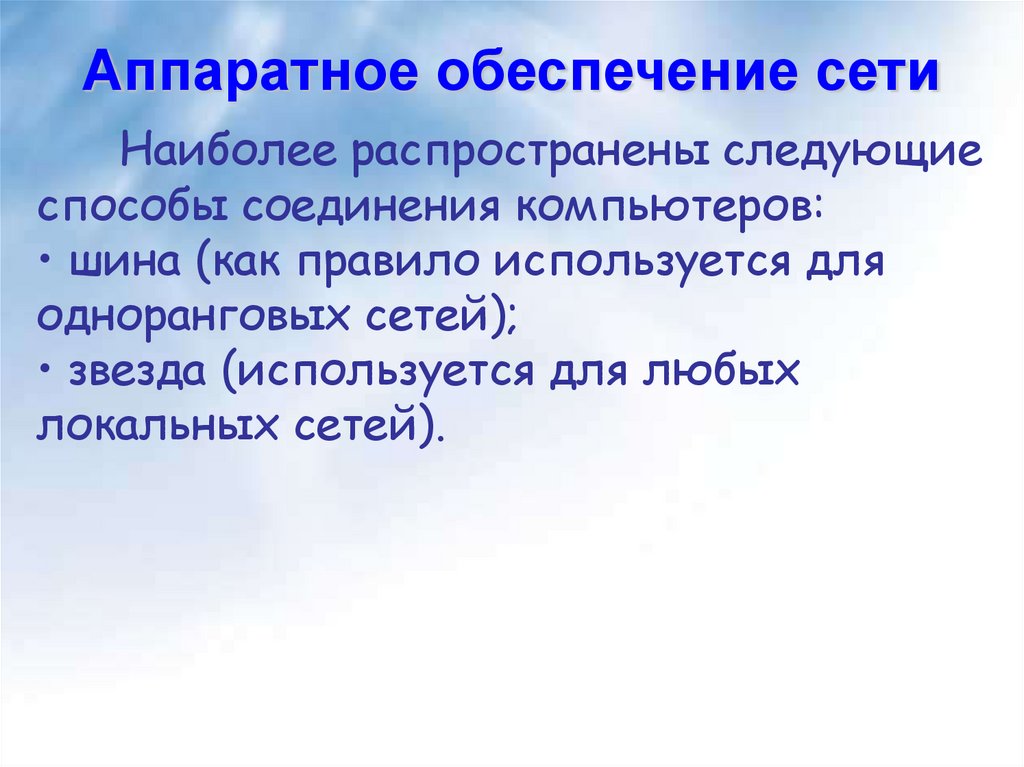 Аппаратное обеспечение сети

Наиболее распространены следующие способы соединения компьютеров:
• шина (как правило используется для одноранговых сетей);
• звезда (используется для любых локальных сетей).